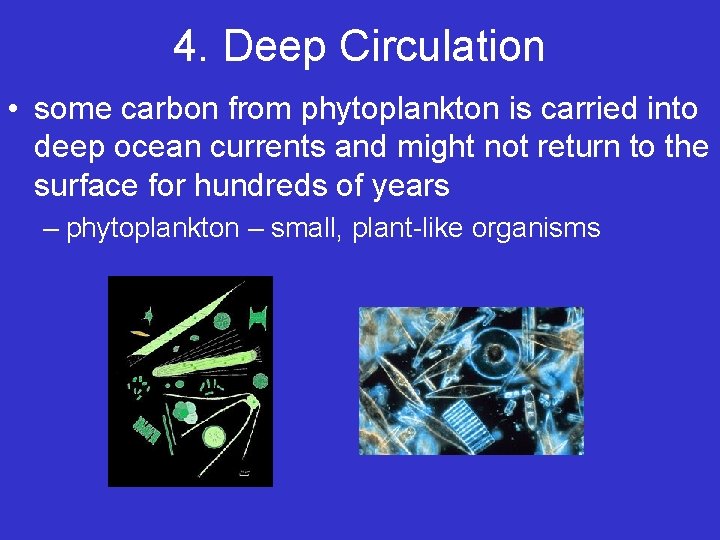 4. Deep Circulation

• some carbon from phytoplankton is carried into deep ocean currents and might not return to the surface for hundreds of years

– phytoplankton – small, plant-like organisms